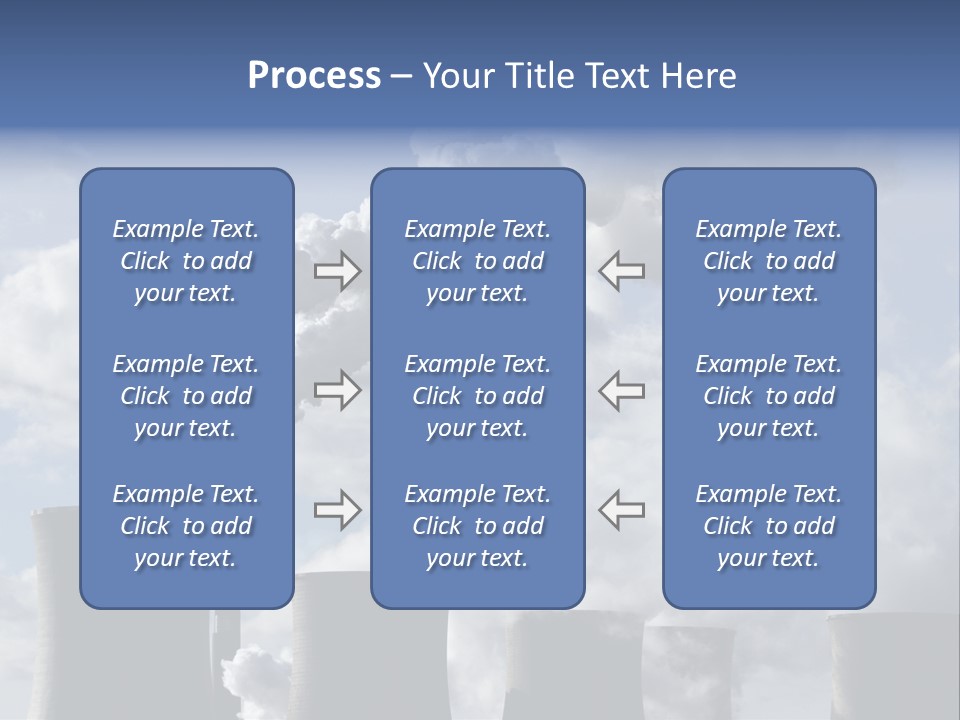 Process – Your Title Text Here

Example Text. Click to add your text.

Example Text. Click to add your text.

Example Text. Click to add your text.

Example Text. Click to add your text.

Example Text. Click to add your text.

Example Text. Click to add your text.

Example Text. Click to add your text.

Example Text. Click to add your text.

Example Text. Click to add your text.